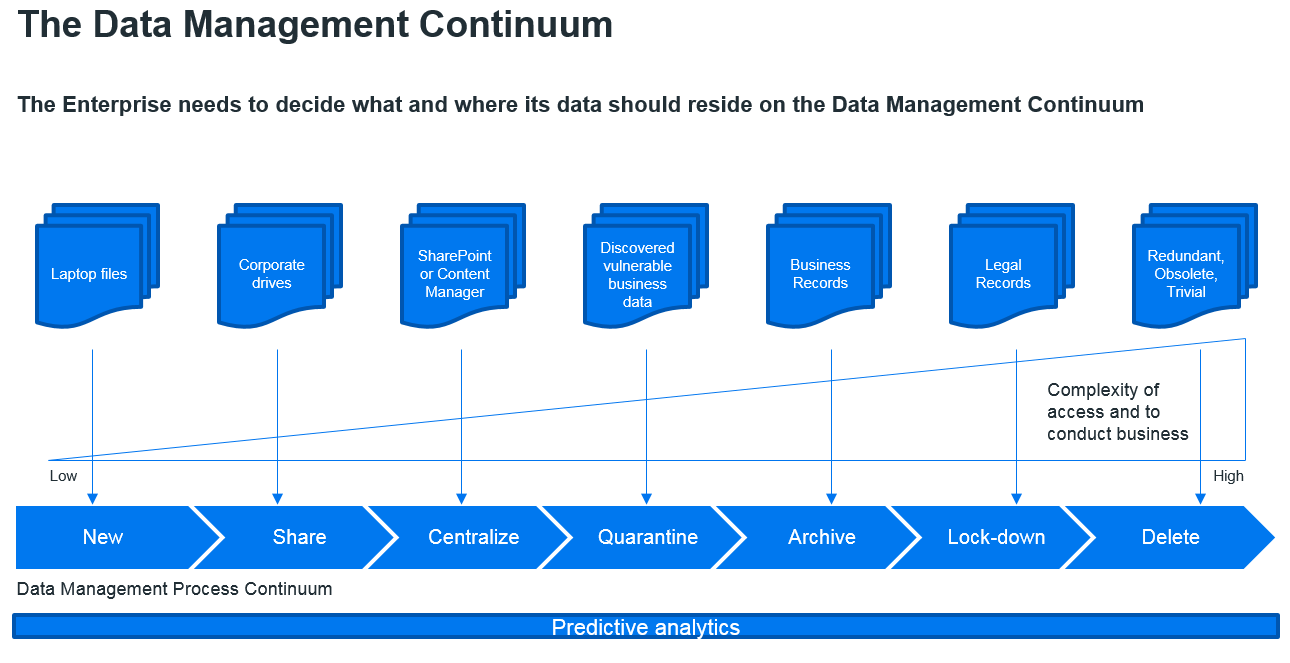 The Data Management Continuum

The Enterprise needs to decide what and where its data should reside on the Data Management Continuum

Laptop files

Corporate drives

SharePoint or Content Manager

Discovered vulnerable business data

Business Records

Legal Records

Redundant, Obsolete, Trivial

Complexity of access and to conduct business

Low

High

New

Share

Centralize

Quarantine

Archive

Lock-down

Delete

Data Management Process Continuum

Predictive analytics